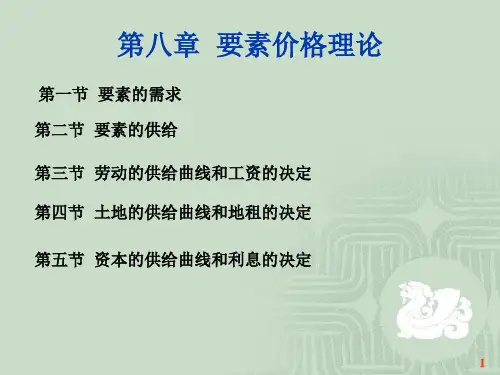 第八章 要素价格理论

第一节 要素的需求

第二节 要素的供给

第三节 劳动的供给曲线和工资的决定

第四节 土地的供给曲线和地租的决定

第五节 资本的供给曲线和利息的决定

1